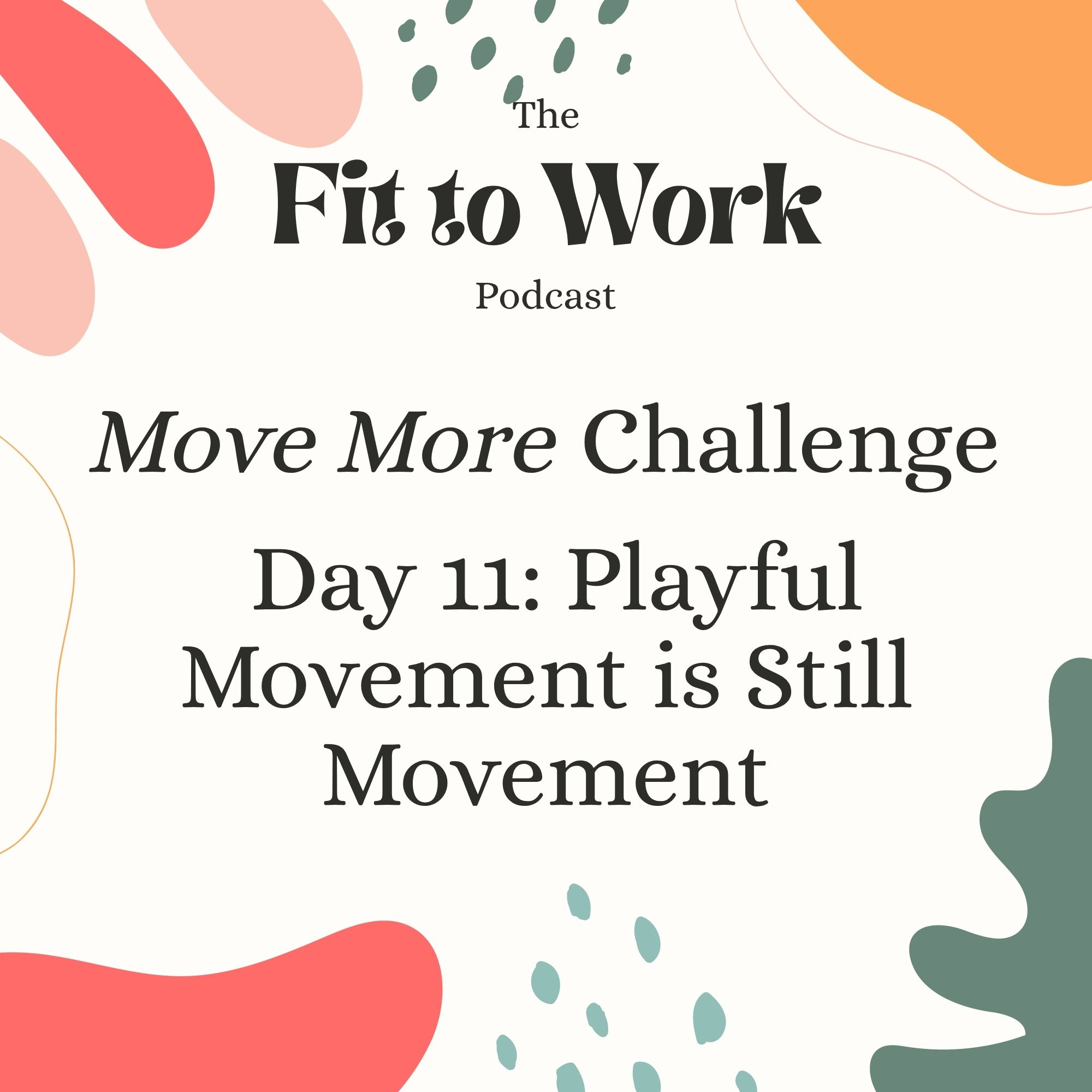 The
Fit to Work
Podcast

Move More Challenge

Day 11: Playful Movement is Still Movement